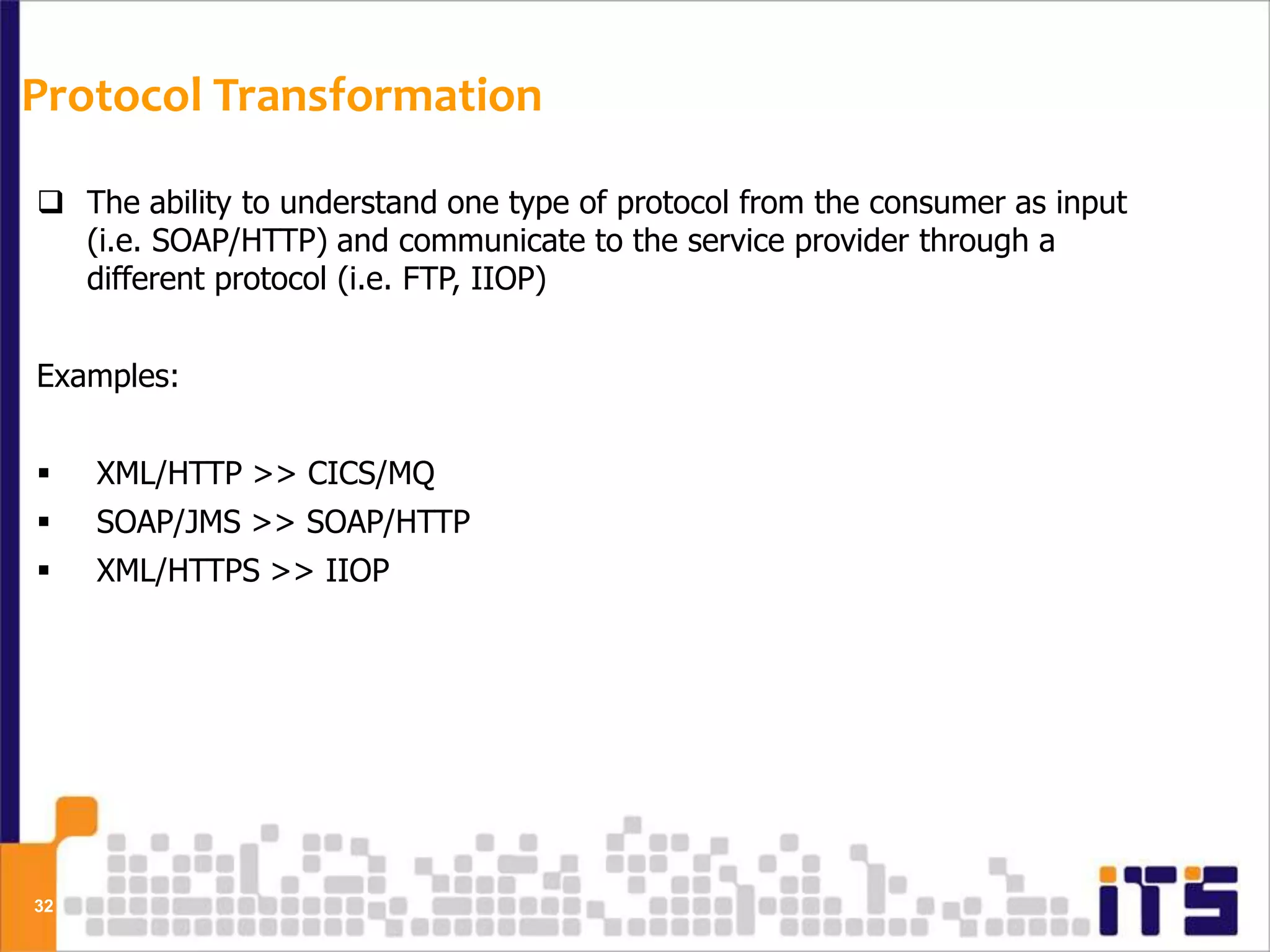 Protocol Transformation

❑ The ability to understand one type of protocol from the consumer as input (i.e. SOAP/HTTP) and communicate to the service provider through a different protocol (i.e. FTP, IIOP)

Examples:

▪ XML/HTTP >> CICS/MQ
▪ SOAP/JMS >> SOAP/HTTP
▪ XML/HTTPS >> IIOP

32

iTS